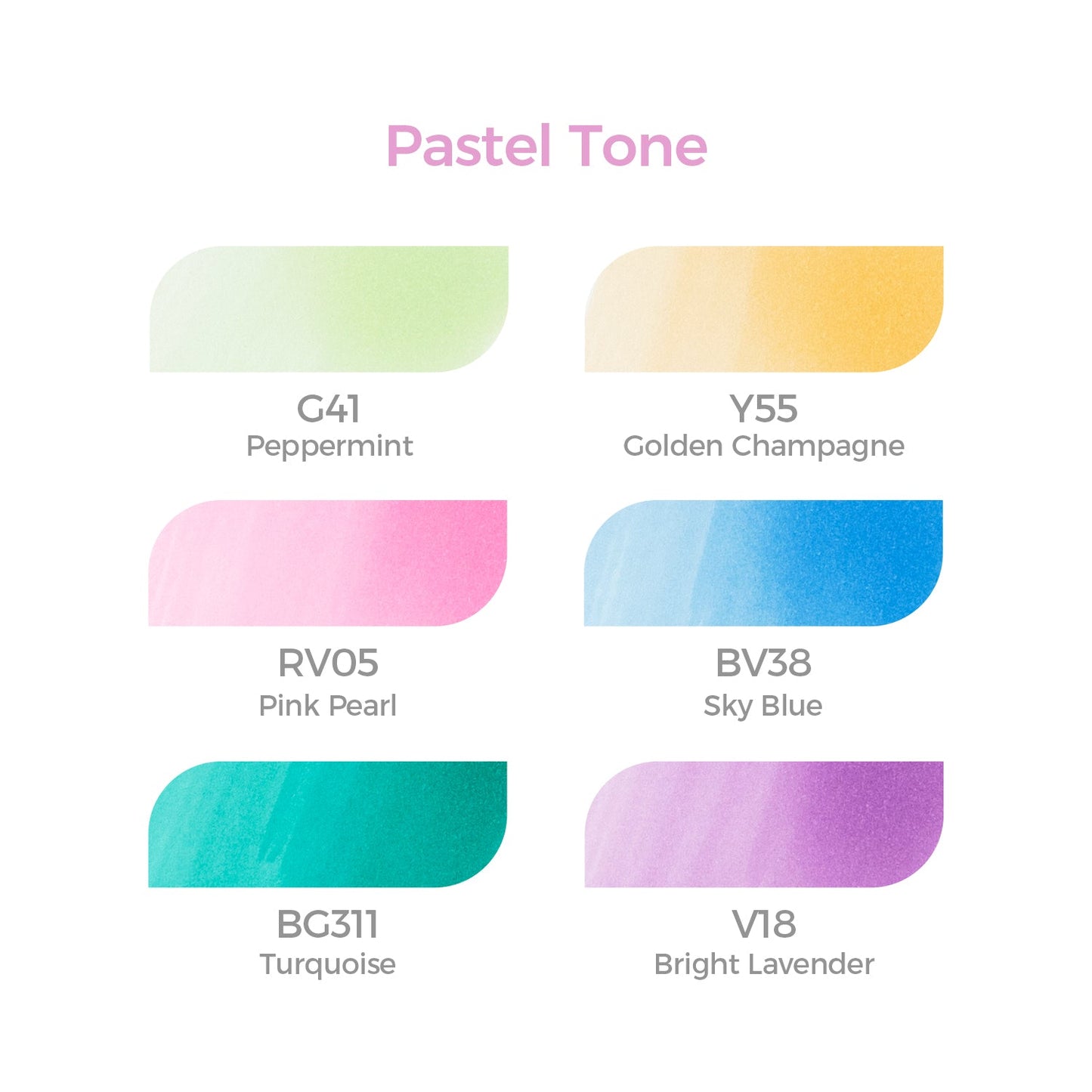 Pastel Tone

G41
Peppermint

Y55
Golden Champagne

RV05
Pink Pearl

BV38
Sky Blue

BG311
Turquoise

V18
Bright Lavender